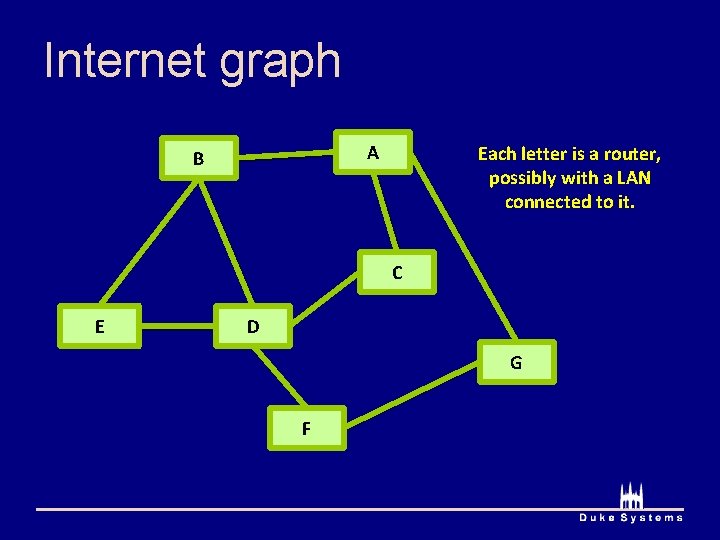 Internet graph

B

A

Each letter is a router, possibly with a LAN connected to it.

C

E

D

G

F

Duke Systems